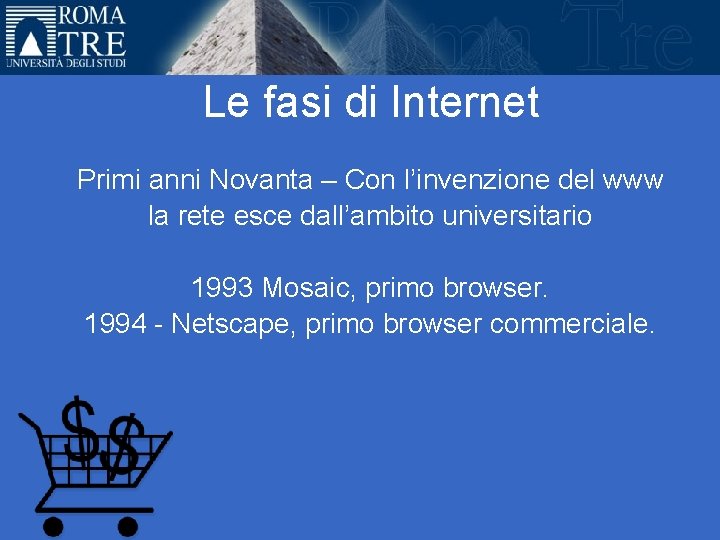 ROMA TRE
UNIVERSITÀ DEGLI STUDI

Roma Tre

Le fasi di Internet

Primi anni Novanta – Con l’invenzione del www la rete esce dall’ambito universitario

1993 Mosaic, primo browser.
1994 - Netscape, primo browser commerciale.

$$